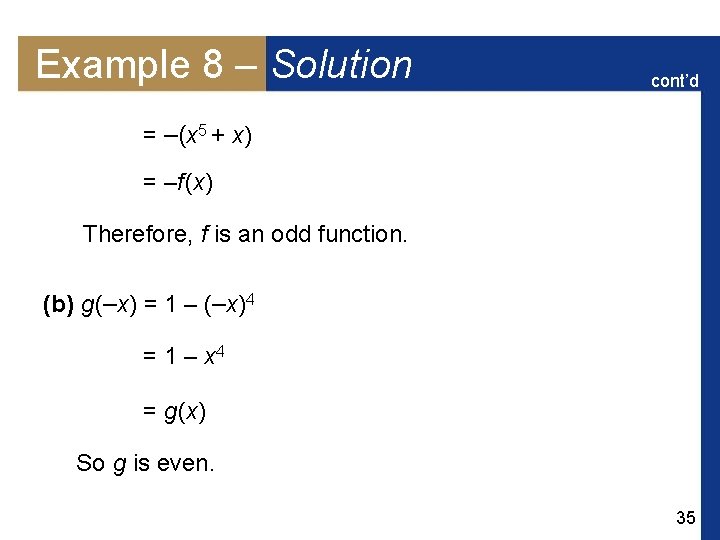 Example 8 – Solution

cont'd

$= -(x^5 + x)$

$= -f(x)$

Therefore, $f$ is an odd function.

**(b)** $g(-x) = 1 - (-x)^4$

$= 1 - x^4$

$= g(x)$

So $g$ is even.

35